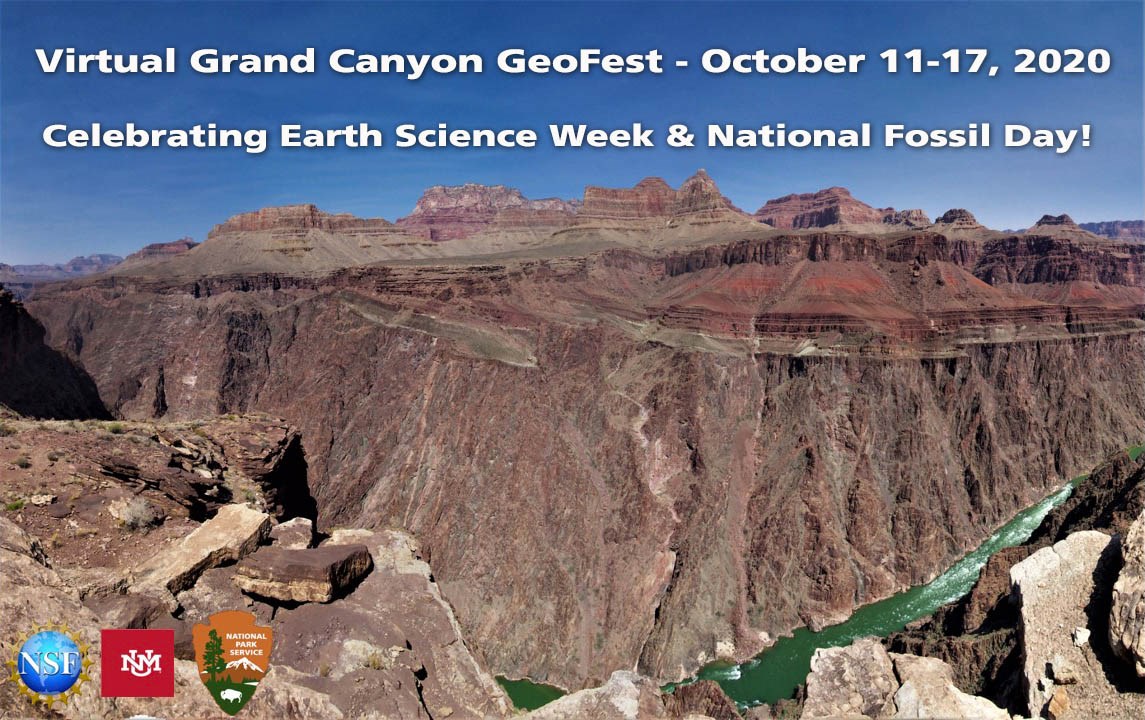 Virtual Grand Canyon GeoFest - October 11-17, 2020

Celebrating Earth Science Week & National Fossil Day!

NSF

UNM

NATIONAL PARK SERVICE